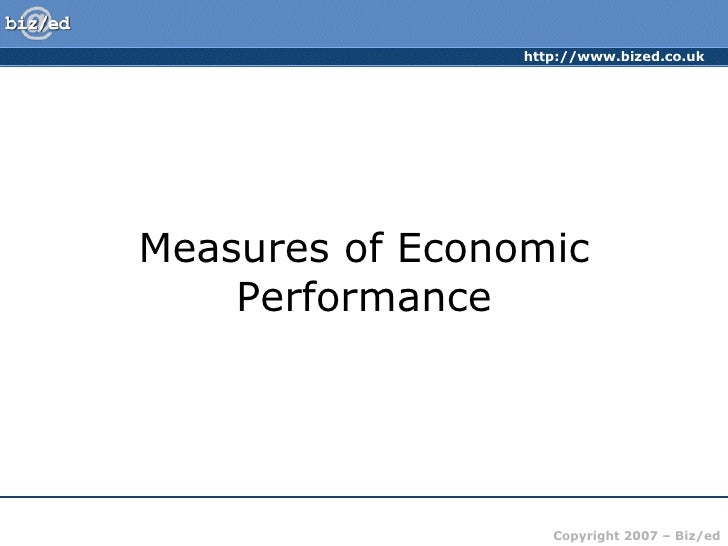 biz/ed

http://www.bized.co.uk

Measures of Economic Performance

Copyright 2007 – Biz/ed